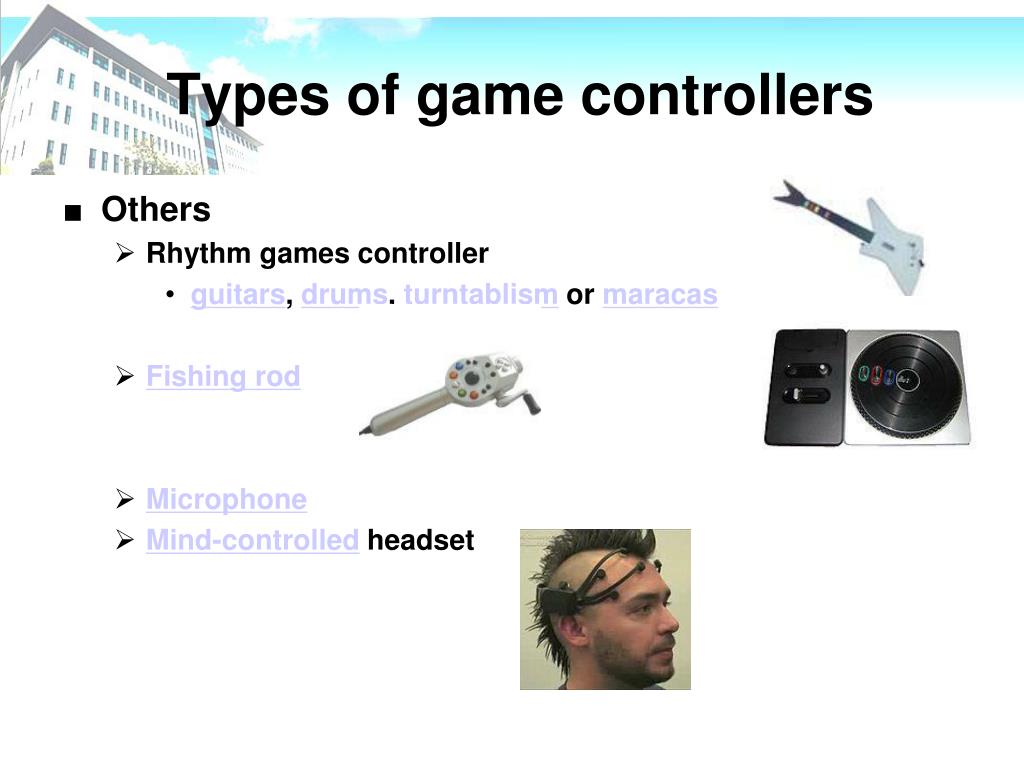 Types of game controllers

■ Others

➢ Rhythm games controller

• guitars, drums. turntablism or maracas

➢ Fishing rod

➢ Microphone

➢ Mind-controlled headset